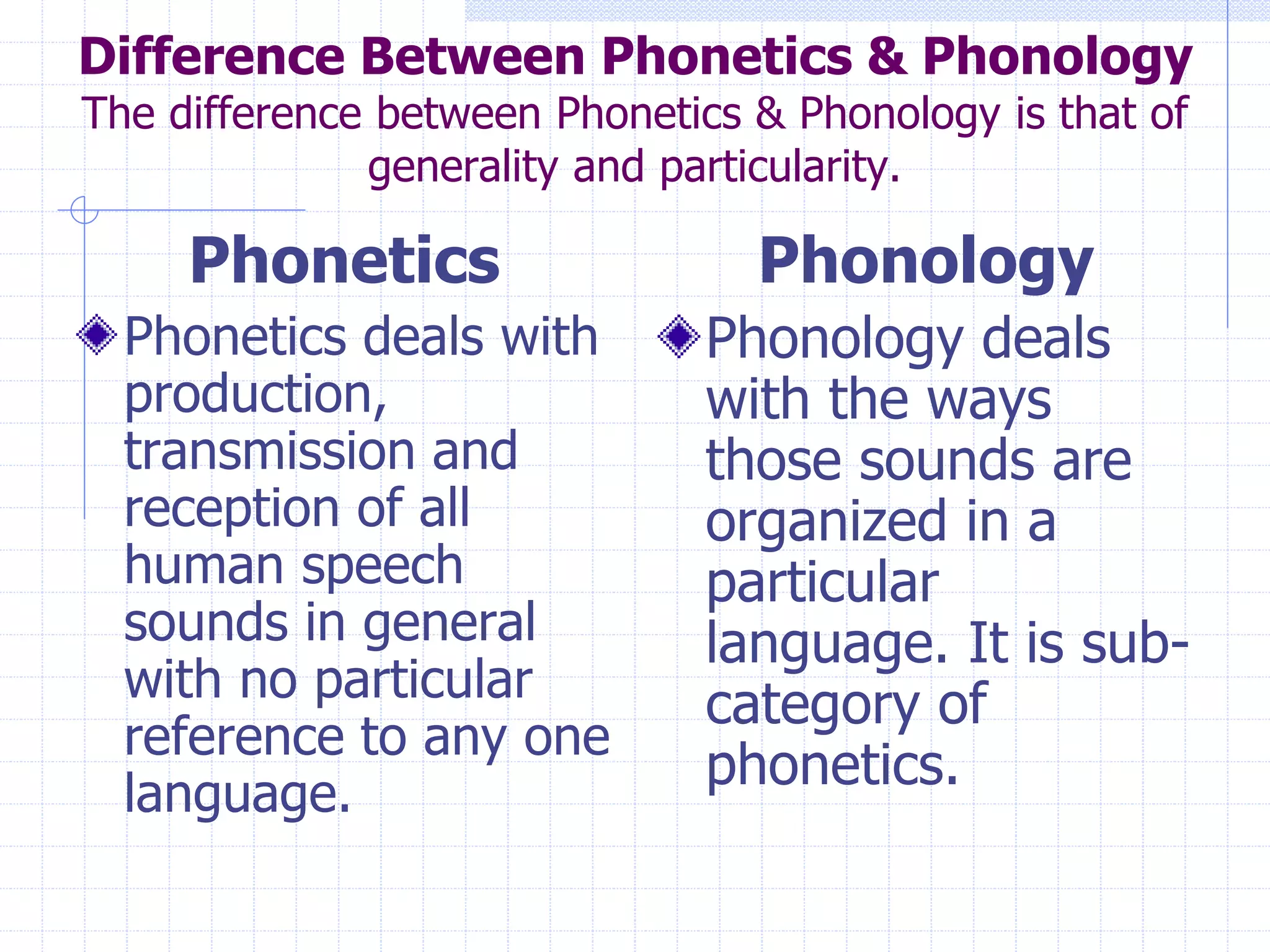 Difference Between Phonetics & Phonology
The difference between Phonetics & Phonology is that of generality and particularity.

Phonetics

Phonetics deals with production, transmission and reception of all human speech sounds in general with no particular reference to any one language.

Phonology

Phonology deals with the ways those sounds are organized in a particular language. It is sub-category of phonetics.